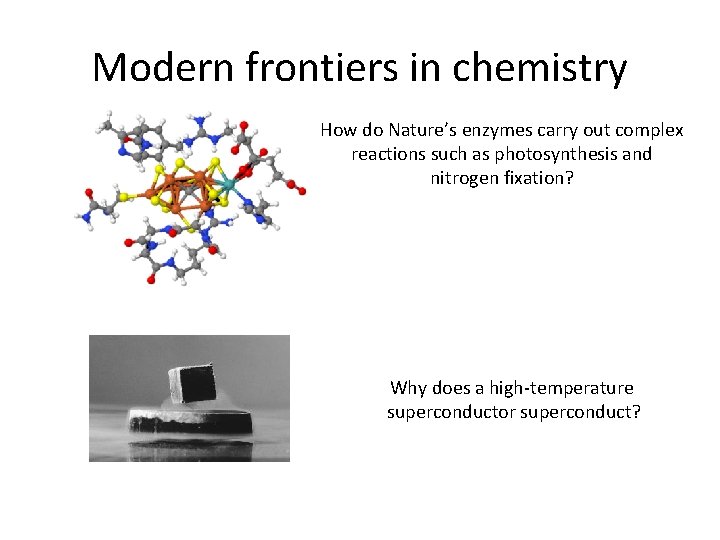 Modern frontiers in chemistry

How do Nature's enzymes carry out complex reactions such as photosynthesis and nitrogen fixation?

Why does a high-temperature superconductor superconduct?